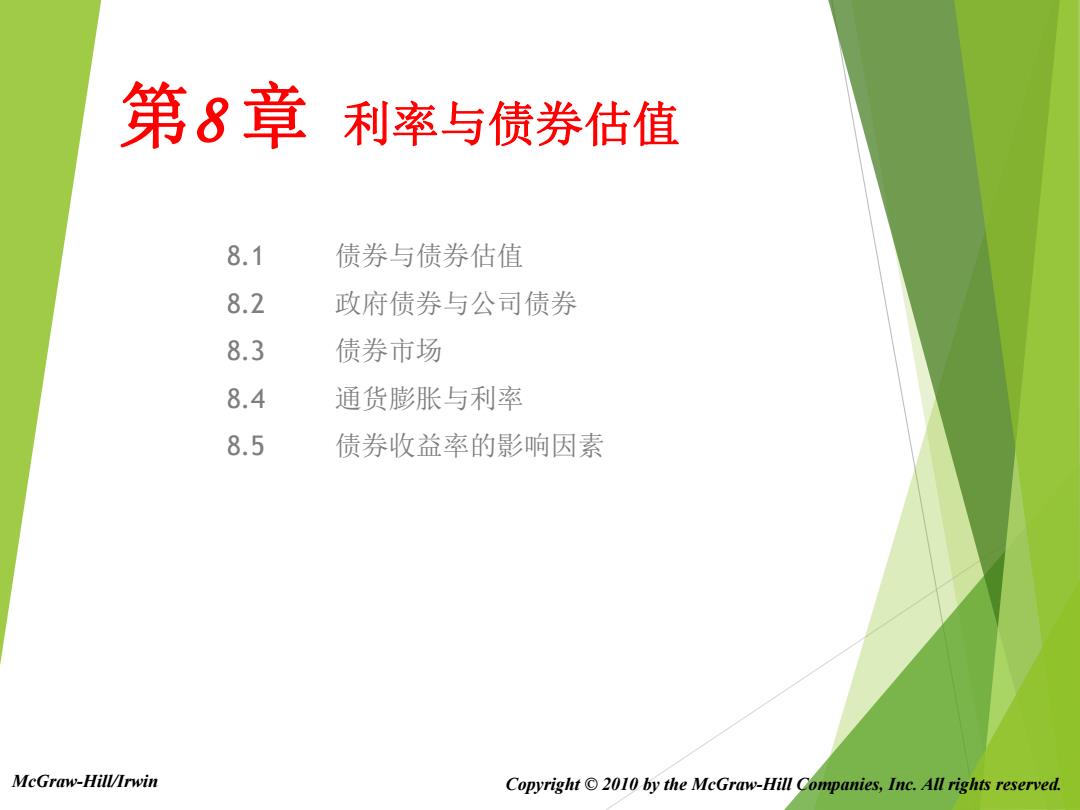 第8章 利率与债券估值

8.1 债券与债券估值
8.2 政府债券与公司债券
8.3 债券市场
8.4 通货膨胀与利率
8.5 债券收益率的影响因素

McGraw-Hill/Irwin

Copyright © 2010 by the McGraw-Hill Companies, Inc. All rights reserved.